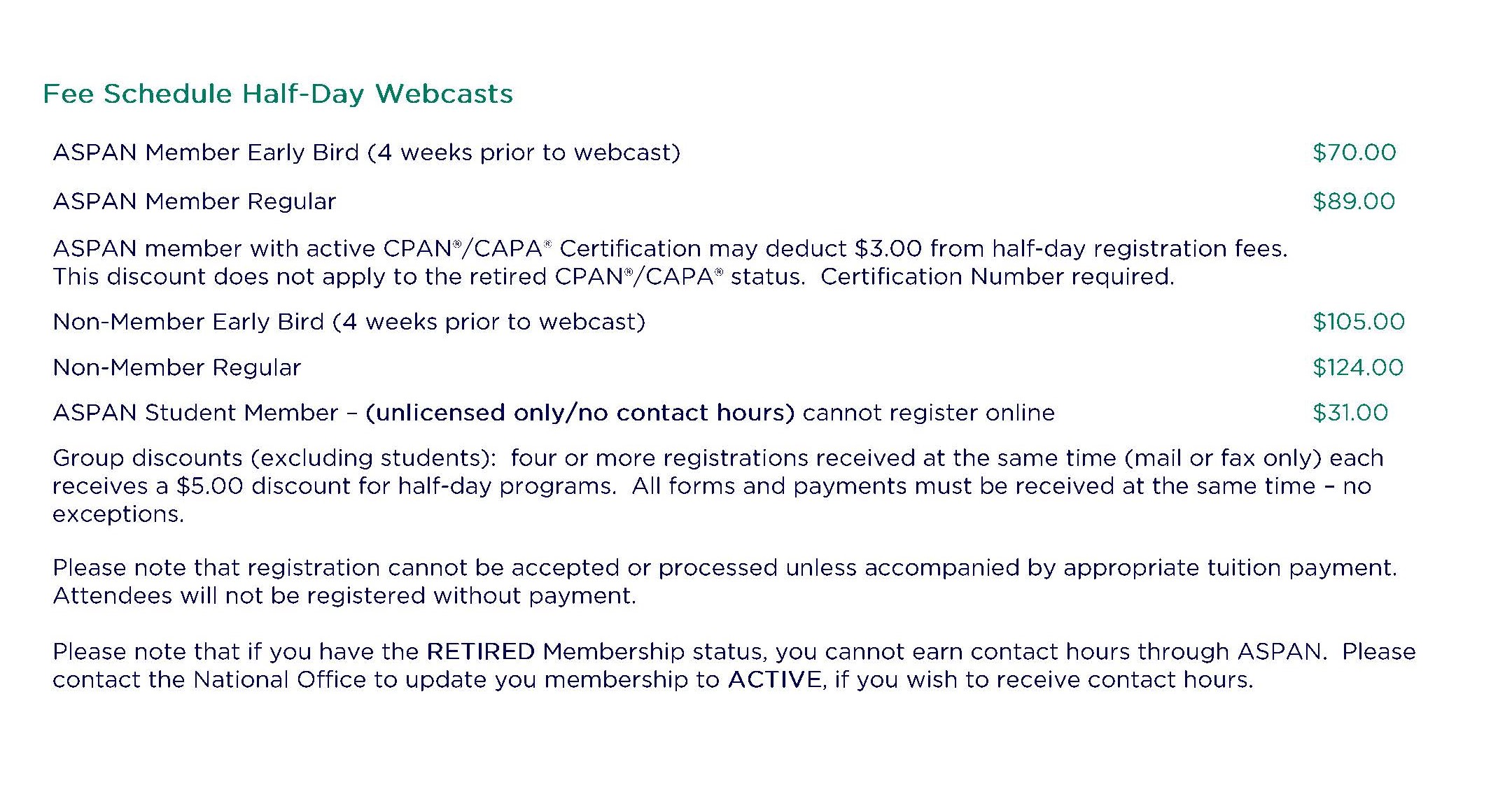 Fee Schedule Half-Day Webcasts

ASPAN Member Early Bird (4 weeks prior to webcast) $70.00

ASPAN Member Regular $89.00

ASPAN member with active CPAN®/CAPA® Certification may deduct $3.00 from half-day registration fees. This discount does not apply to the retired CPAN®/CAPA® status. Certification Number required.

Non-Member Early Bird (4 weeks prior to webcast) $105.00

Non-Member Regular $124.00

ASPAN Student Member – (unlicensed only/no contact hours) cannot register online $31.00

Group discounts (excluding students): four or more registrations received at the same time (mail or fax only) each receives a $5.00 discount for half-day programs. All forms and payments must be received at the same time – no exceptions.

Please note that registration cannot be accepted or processed unless accompanied by appropriate tuition payment. Attendees will not be registered without payment.

Please note that if you have the RETIRED Membership status, you cannot earn contact hours through ASPAN. Please contact the National Office to update you membership to ACTIVE, if you wish to receive contact hours.